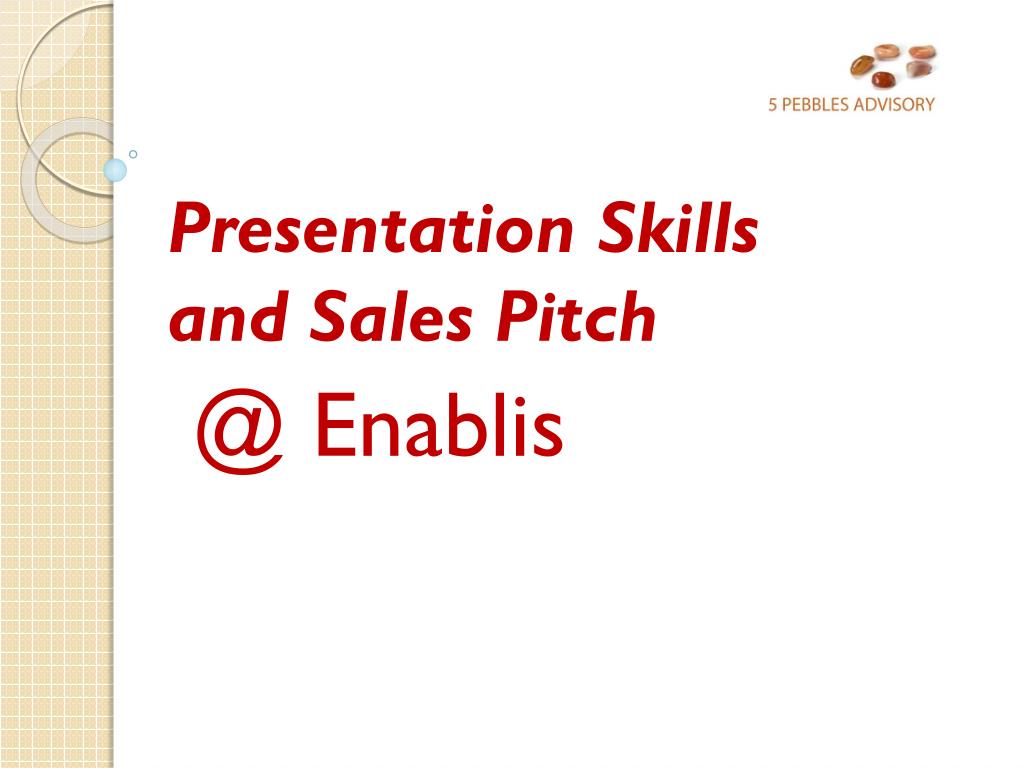 5 PEBBLES ADVISORY

Presentation Skills and Sales Pitch
@ Enablis